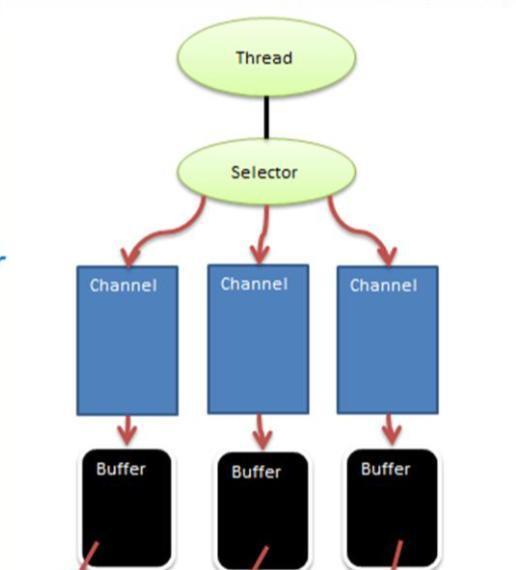 Thread

Selector

Channel

Channel

Channel

Buffer

Buffer

Buffer